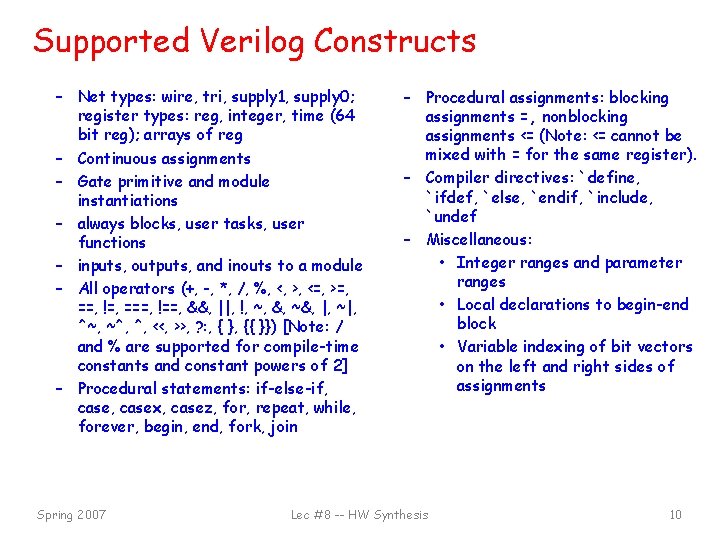 Supported Verilog Constructs

– Net types: wire, tri, supply1, supply0; register types: reg, integer, time (64 bit reg); arrays of reg
– Continuous assignments
– Gate primitive and module instantiations
– always blocks, user tasks, user functions
– inputs, outputs, and inouts to a module
– All operators (+, -, *, /, %, <, >, <=, >=, ==, !=, ===, !==, &&, ||, !, ~, &, ~&, |, ~|, ^~, ~^, ^, <<, >>, ?:, { }, {{ }}) [Note: / and % are supported for compile-time constants and constant powers of 2]
– Procedural statements: if-else-if, case, casex, casez, for, repeat, while, forever, begin, end, fork, join

– Procedural assignments: blocking assignments =, nonblocking assignments <= (Note: <= cannot be mixed with = for the same register).
– Compiler directives: `define, `ifdef, `else, `endif, `include, `undef
– Miscellaneous:
• Integer ranges and parameter ranges
• Local declarations to begin-end block
• Variable indexing of bit vectors on the left and right sides of assignments

Spring 2007 Lec #8 -- HW Synthesis 10